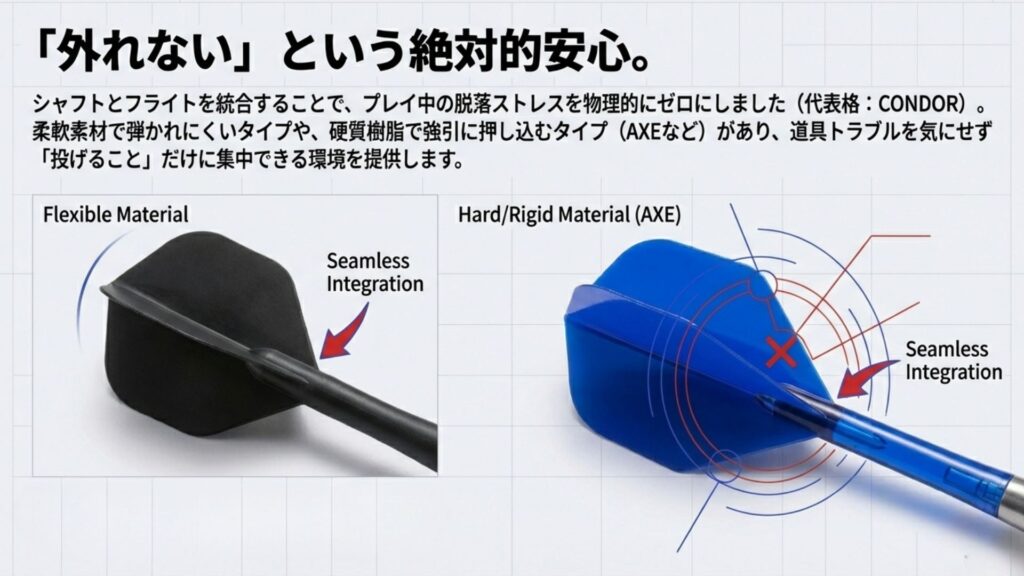 「外れない」という絶対的安心。

シャフトとフライトを統合することで、プレイ中の脱落ストレスを物理的にゼロにしました（代表格：CONDOR）。柔軟素材で弾かれにくいタイプや、硬質樹脂で強引に押し込むタイプ（AXEなど）があり、道具トラブルを気にせず「投げること」だけに集中できる環境を提供します。

Flexible Material

Seamless Integration

Hard/Rigid Material (AXE)

Seamless Integration